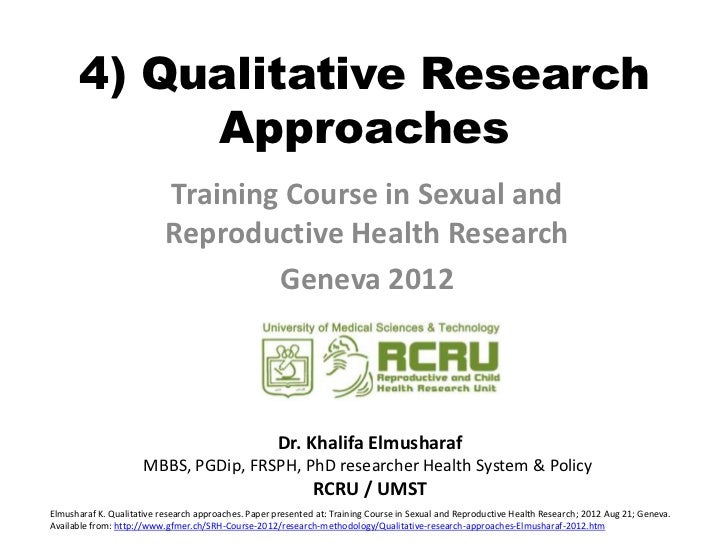 4) Qualitative Research Approaches

Training Course in Sexual and Reproductive Health Research

Geneva 2012

University of Medical Sciences & Technology

RCRU
Reproductive and Child Health Research Unit

Dr. Khalifa Elmusharaf
MBBS, PGDip, FRSPH, PhD researcher Health System & Policy
RCRU / UMST

Elmusharaf K. Qualitative research approaches. Paper presented at: Training Course in Sexual and Reproductive Health Research; 2012 Aug 21; Geneva. Available from: http://www.gfmer.ch/SRH-Course-2012/research-methodology/Qualitative-research-approaches-Elmusharaf-2012.htm